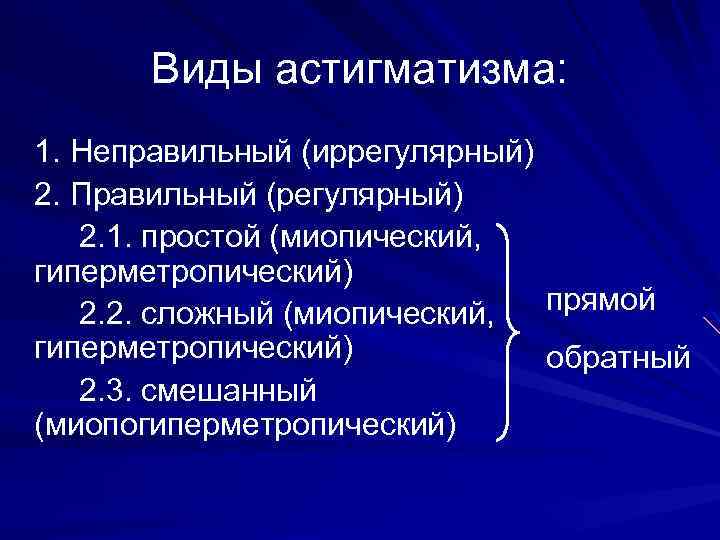 Виды астигматизма:

1. Неправильный (иррегулярный)
2. Правильный (регулярный)
2.1. простой (миопический, гиперметропический)
2.2. сложный (миопический, гиперметропический)
2.3. смешанный (миопогиперметропический)

прямой
обратный